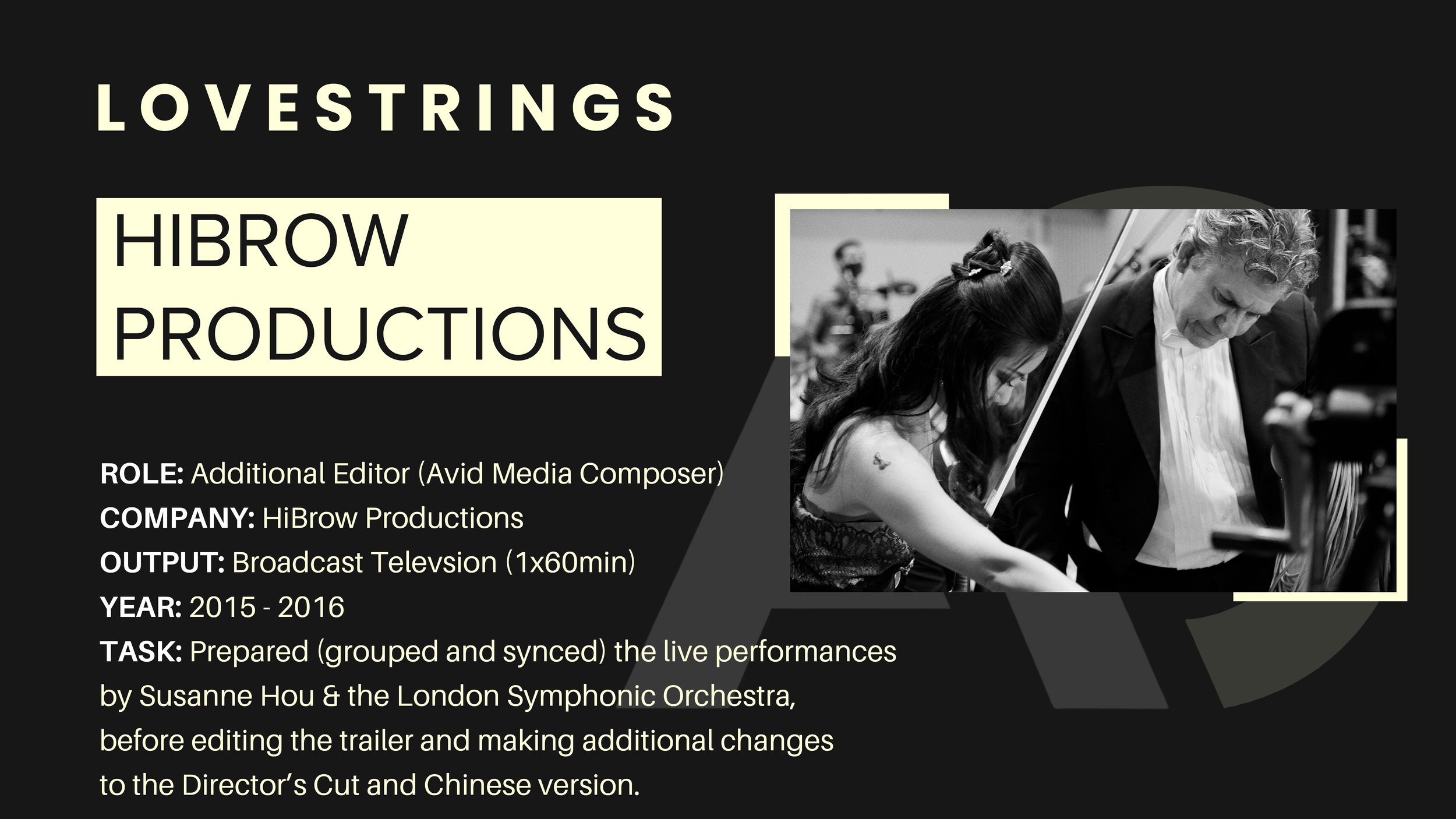 LOVESTRINGS

HIBROW PRODUCTIONS

ROLE: Additional Editor (Avid Media Composer)
COMPANY: HiBrow Productions
OUTPUT: Broadcast Televsion (1x60min)
YEAR: 2015 - 2016
TASK: Prepared (grouped and synced) the live performances by Susanne Hou & the London Symphonic Orchestra, before editing the trailer and making additional changes to the Director's Cut and Chinese version.